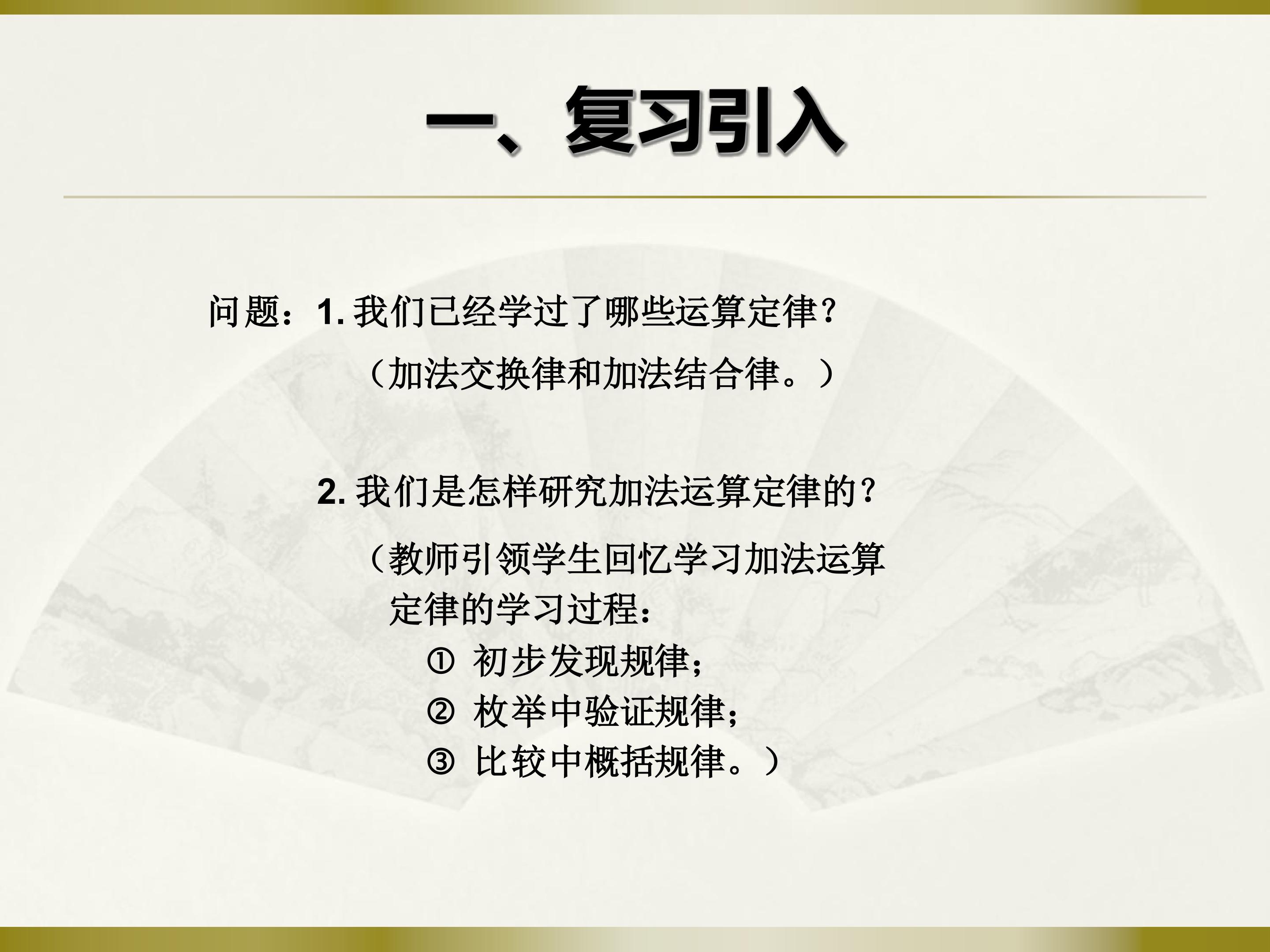 一、复习引入

问题：1. 我们已经学过了哪些运算定律？

（加法交换律和加法结合律。）

2. 我们是怎样研究加法运算定律的？

（教师引领学生回忆学习加法运算定律的学习过程：

① 初步发现规律；

② 枚举中验证规律；

③ 比较中概括规律。）